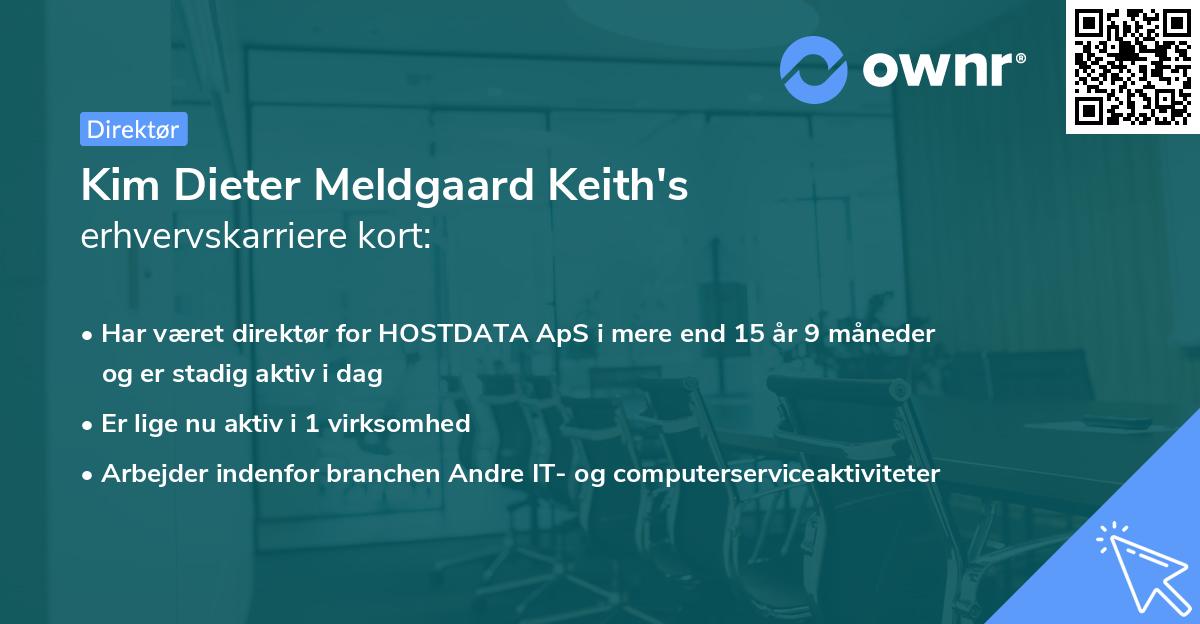 ownr®

Direktør

Kim Dieter Meldgaard Keith's
erhvervskarriere kort:

• Har været direktør for HOSTDATA ApS i mere end 15 år 9 måneder og er stadig aktiv i dag
• Er lige nu aktiv i 1 virksomhed
• Arbejder indenfor branchen Andre IT- og computerserviceaktiviteter